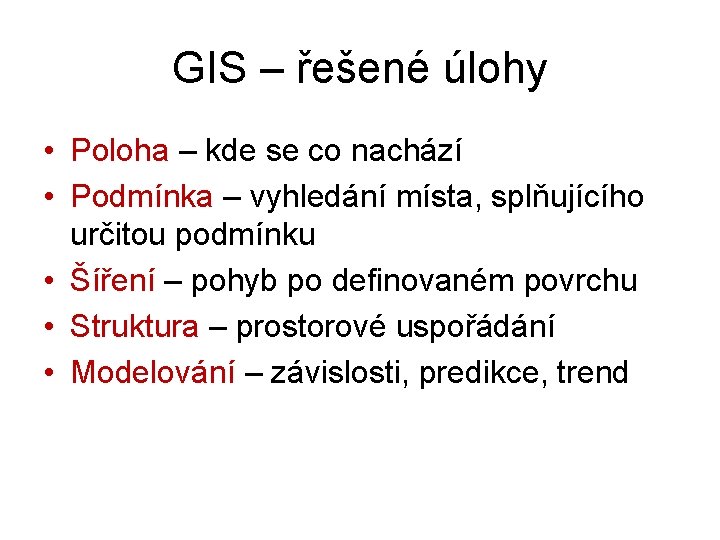 GIS – řešené úlohy

• Poloha – kde se co nachází
• Podmínka – vyhledání místa, splňujícího určitou podmínku
• Šíření – pohyb po definovaném povrchu
• Struktura – prostorové uspořádání
• Modelování – závislosti, predikce, trend